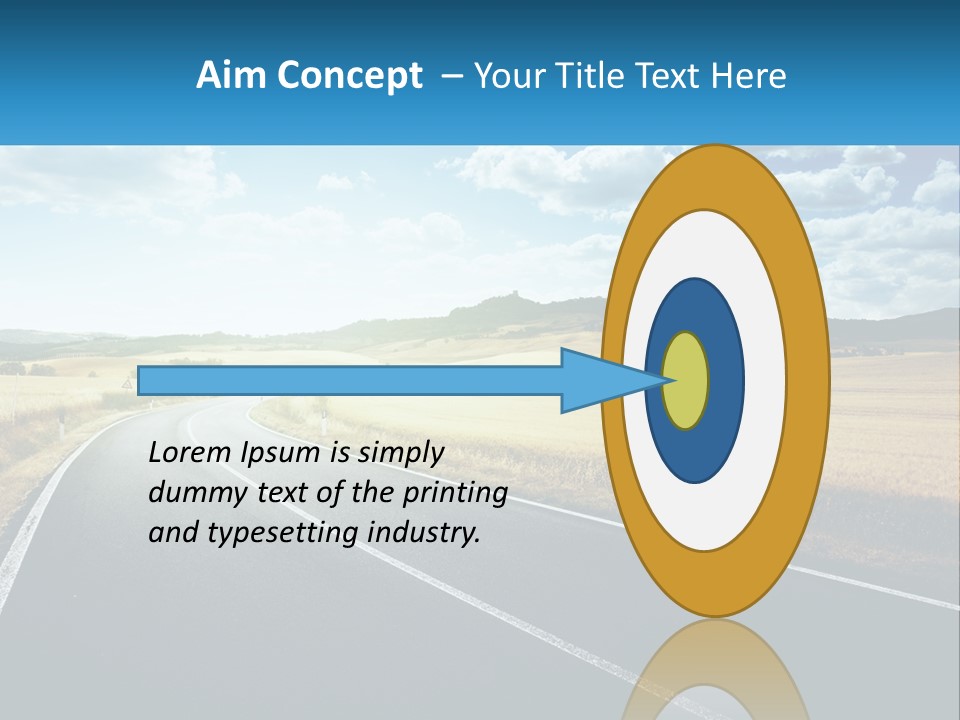 Aim Concept – Your Title Text Here

Lorem Ipsum is simply dummy text of the printing and typesetting industry.